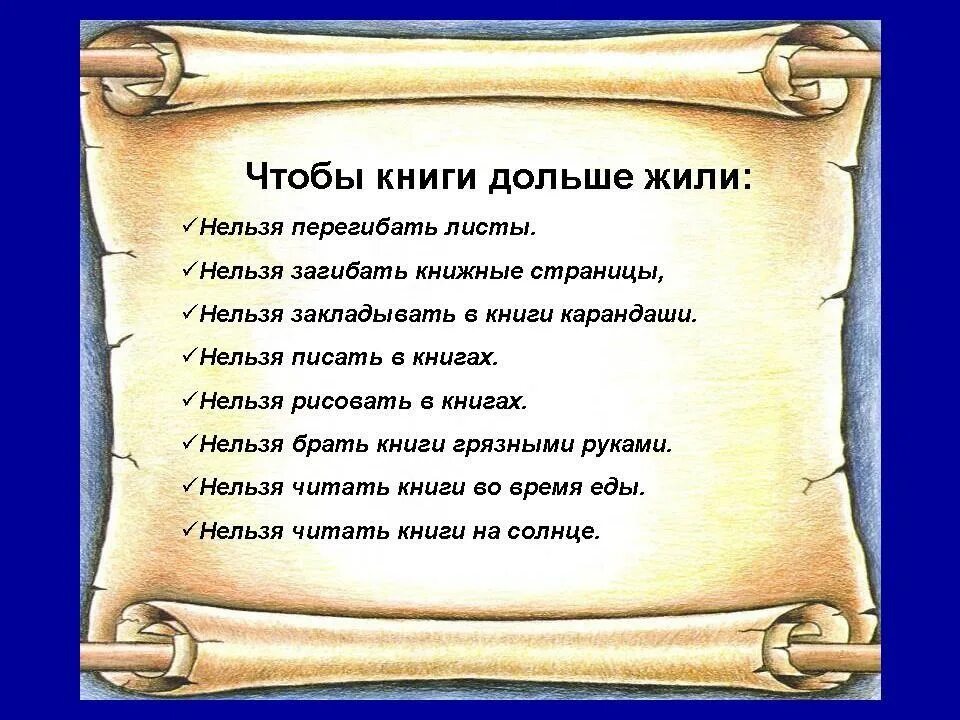 Чтобы книги дольше жили:

✓Нельзя перегибать листы.

✓Нельзя загибать книжные страницы,

✓Нельзя закладывать в книги карандаши.

✓Нельзя писать в книгах.

✓Нельзя рисовать в книгах.

✓Нельзя брать книги грязными руками.

✓Нельзя читать книги во время еды.

✓Нельзя читать книги на солнце.